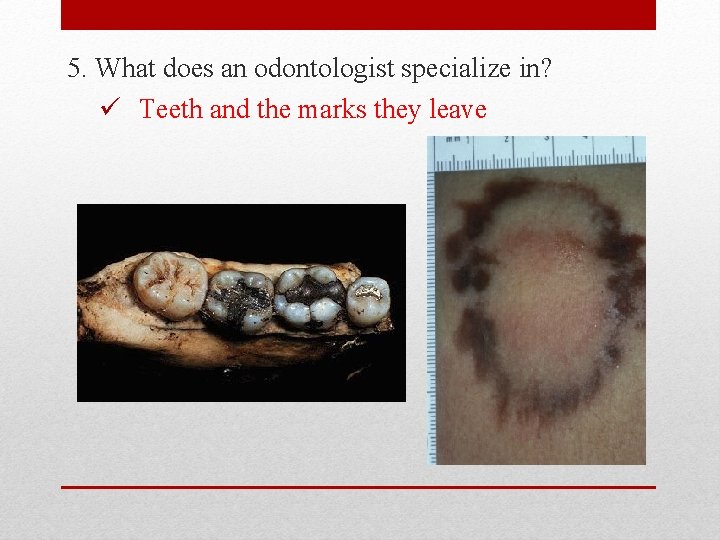 5. What does an odontologist specialize in?

✓ Teeth and the marks they leave

mm 1 2 3 4